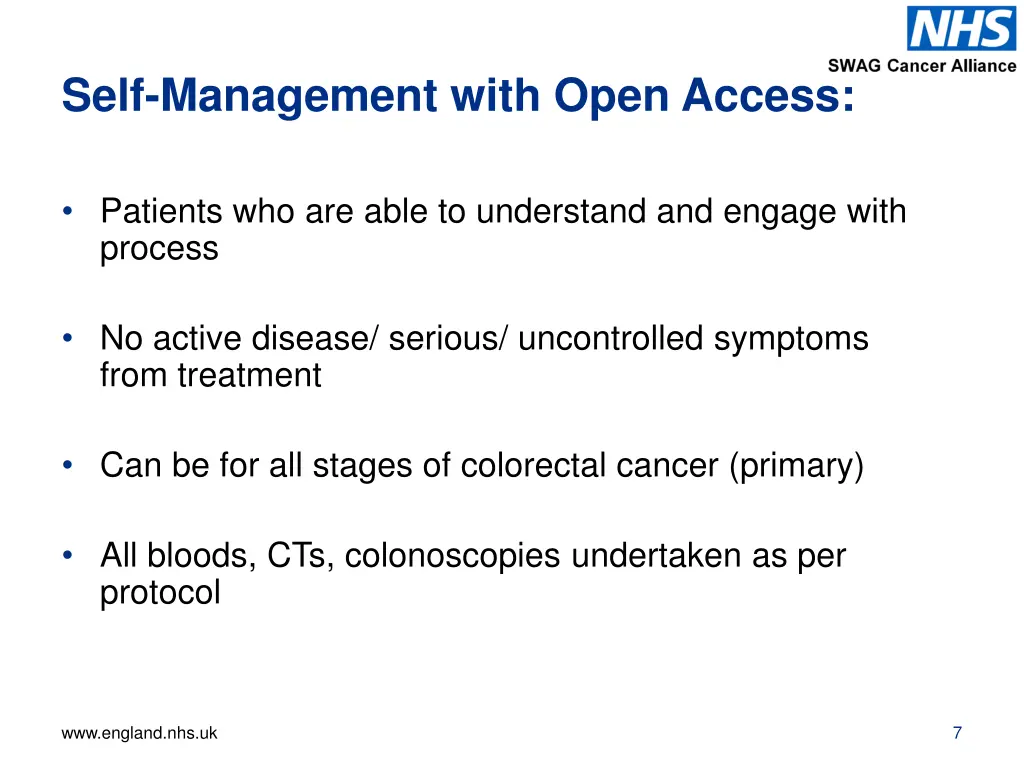 NHS
SWAG Cancer Alliance

Self-Management with Open Access:

• Patients who are able to understand and engage with process

• No active disease/ serious/ uncontrolled symptoms from treatment

• Can be for all stages of colorectal cancer (primary)

• All bloods, CTs, colonoscopies undertaken as per protocol

www.england.nhs.uk

7